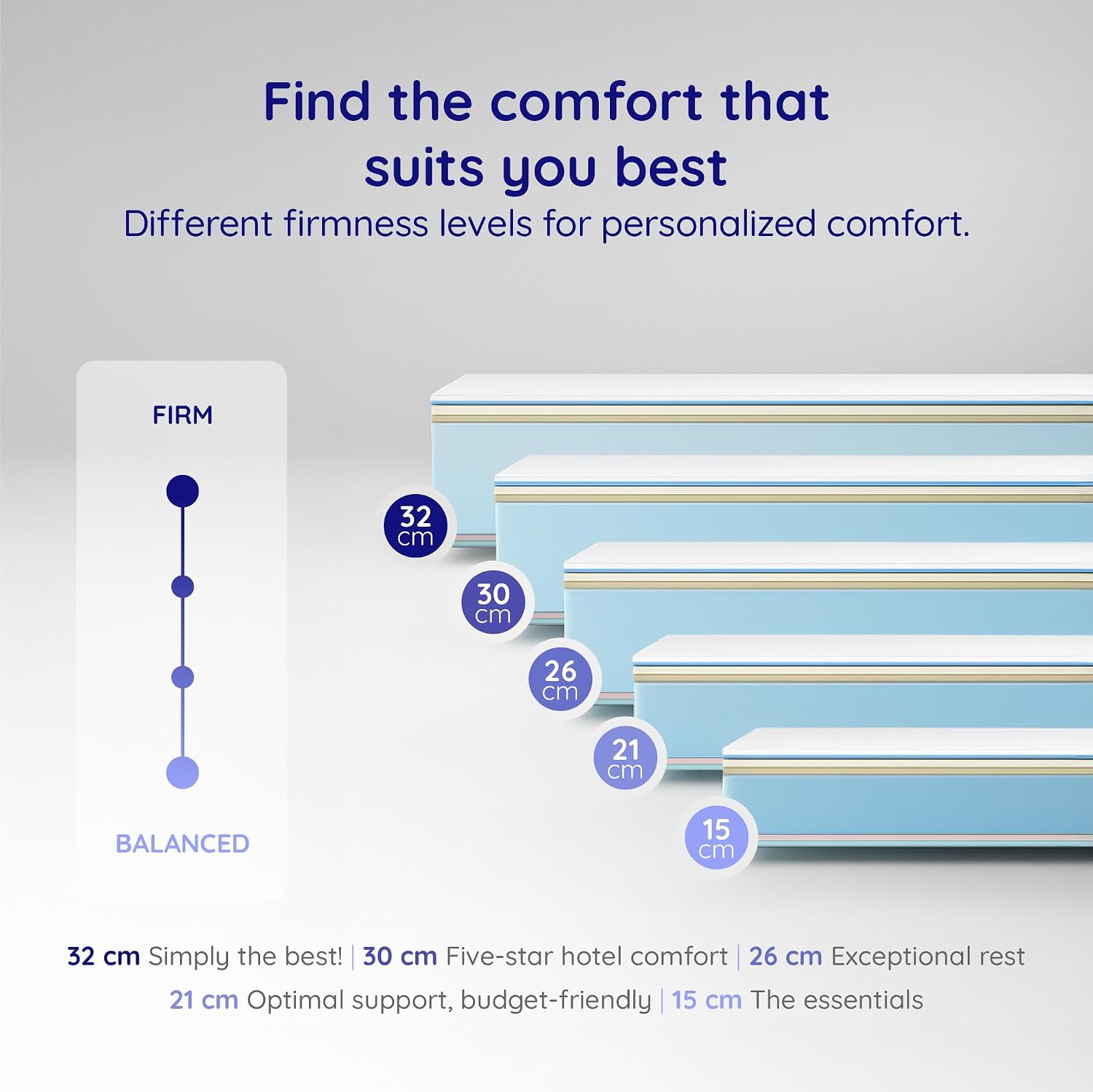 Find the comfort that suits you best

Different firmness levels for personalized comfort.

FIRM

BALANCED

32 cm

30 cm

26 cm

21 cm

15 cm

32 cm Simply the best! | 30 cm Five-star hotel comfort | 26 cm Exceptional rest 21 cm Optimal support, budget-friendly | 15 cm The essentials